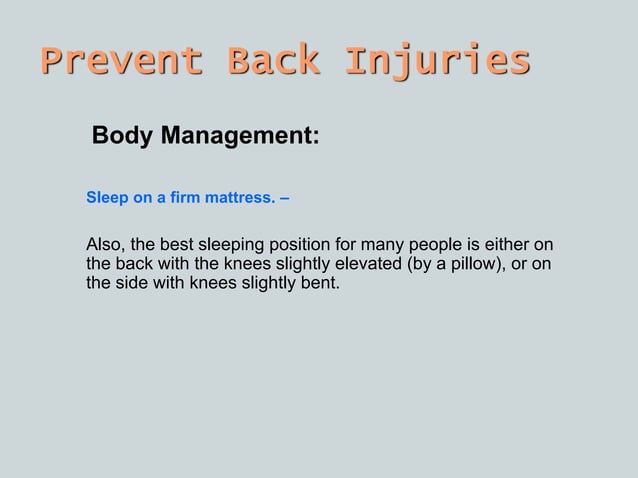 Prevent Back Injuries

Body Management:

Sleep on a firm mattress. –

Also, the best sleeping position for many people is either on the back with the knees slightly elevated (by a pillow), or on the side with knees slightly bent.